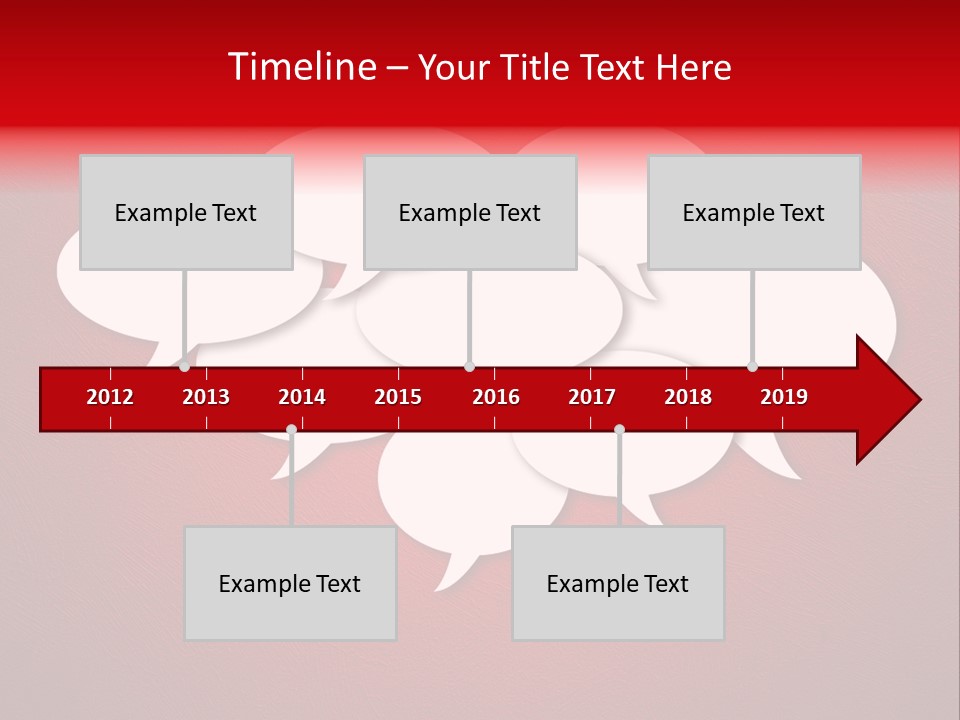 Timeline – Your Title Text Here

Example Text

Example Text

Example Text

2012 2013 2014 2015 2016 2017 2018 2019

Example Text

Example Text